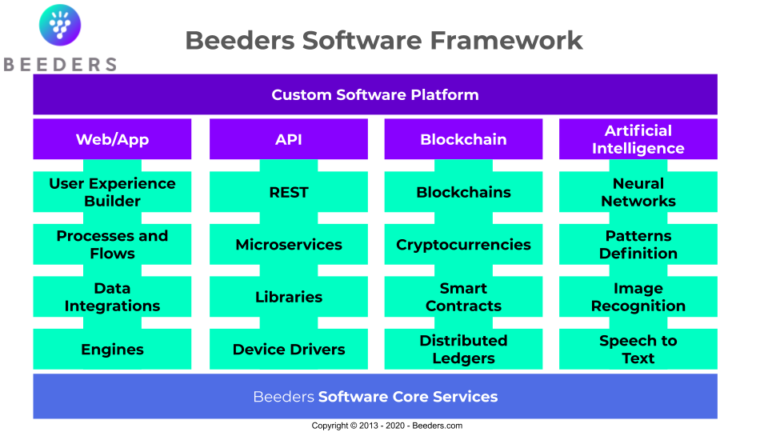 BEEDERS

Beeders Software Framework

Custom Software Platform

Web/App

User Experience Builder

Processes and Flows

Data Integrations

Engines

API

REST

Microservices

Libraries

Device Drivers

Blockchain

Blockchains

Cryptocurrencies

Smart Contracts

Distributed Ledgers

Artificial Intelligence

Neural Networks

Patterns Definition

Image Recognition

Speech to Text

Beeders Software Core Services

Copyright © 2013 - 2020 - Beeders.com